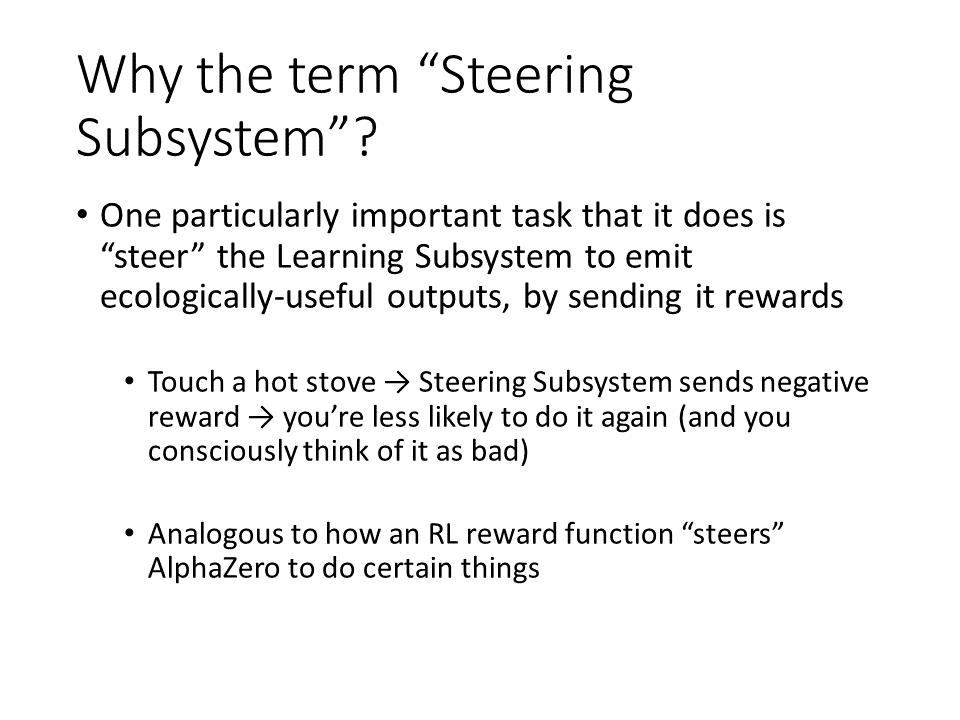 Why the term “Steering Subsystem”?

• One particularly important task that it does is “steer” the Learning Subsystem to emit ecologically-useful outputs, by sending it rewards

• Touch a hot stove → Steering Subsystem sends negative reward → you’re less likely to do it again (and you consciously think of it as bad)

• Analogous to how an RL reward function “steers” AlphaZero to do certain things